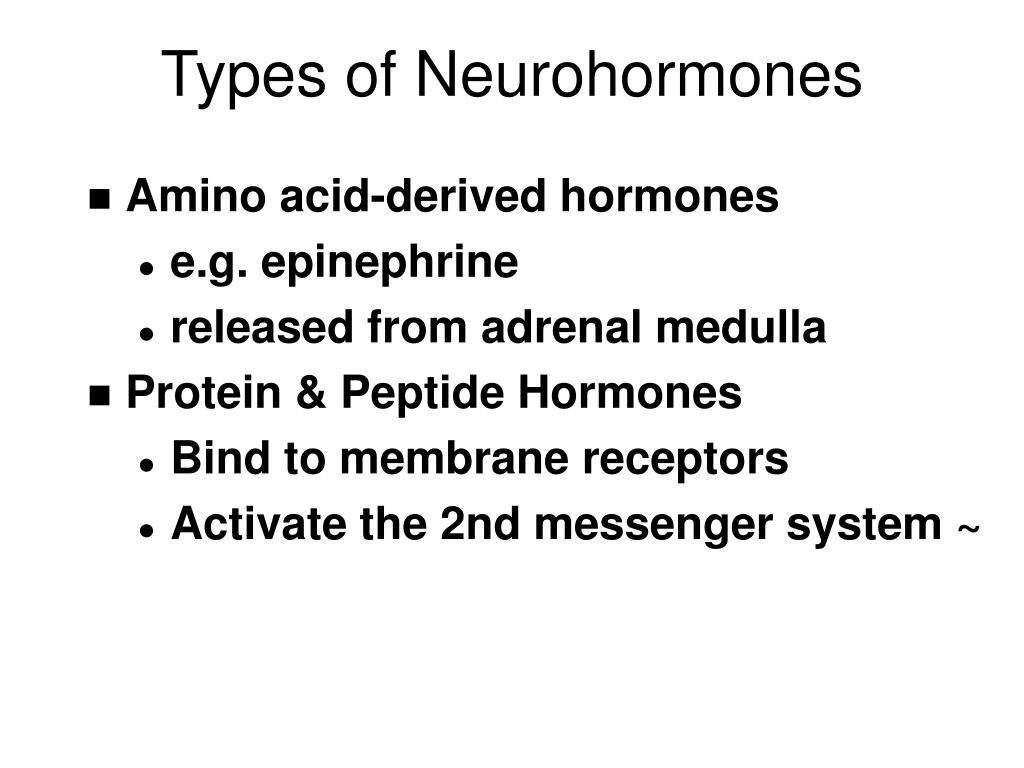 Types of Neurohormones

- Amino acid-derived hormones
  - e.g. epinephrine
  - released from adrenal medulla
- Protein & Peptide Hormones
  - Bind to membrane receptors
  - Activate the 2nd messenger system ~